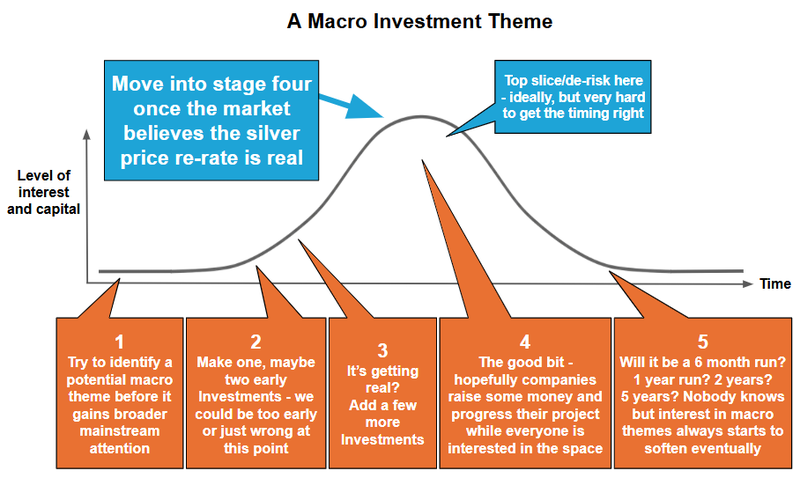 A Macro Investment Theme

Move into stage four once the market believes the silver price re-rate is real

Top slice/de-risk here - ideally, but very hard to get the timing right

Level of interest and capital

Time

1
Try to identify a potential macro theme before it gains broader mainstream attention

2
Make one, maybe two early Investments - we could be too early or just wrong at this point

3
It's getting real?
Add a few more Investments

4
The good bit - hopefully companies raise some money and progress their project while everyone is interested in the space

5
Will it be a 6 month run? 1 year run? 2 years? 5 years? Nobody knows but interest in macro themes always starts to soften eventually